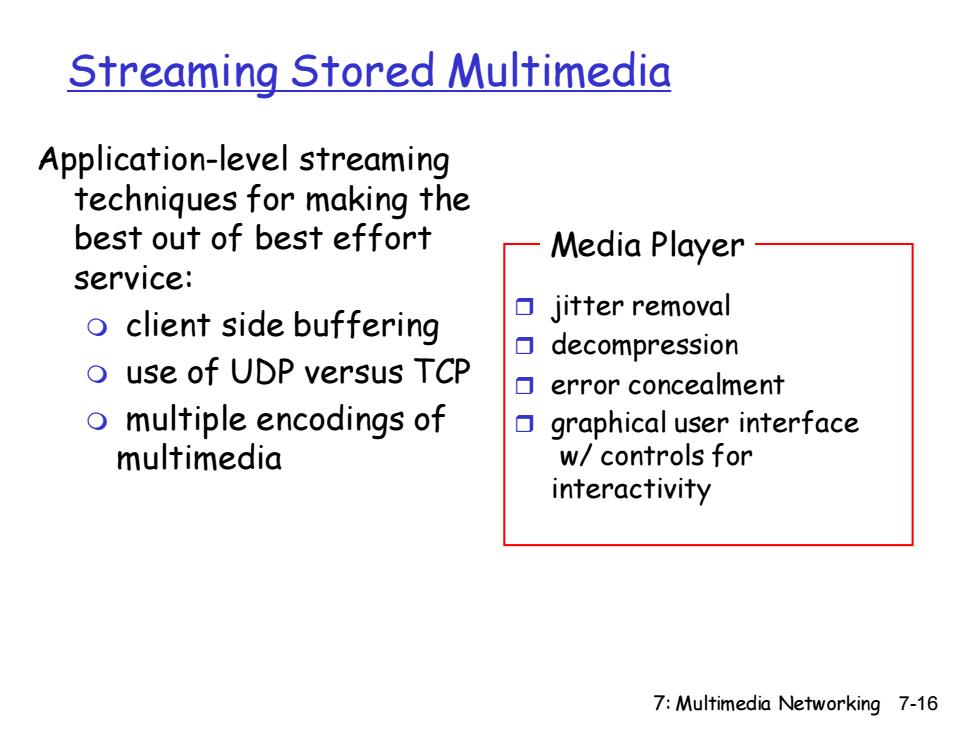 Streaming Stored Multimedia

Application-level streaming techniques for making the best out of best effort service:
- client side buffering
- use of UDP versus TCP
- multiple encodings of multimedia

Media Player
- jitter removal
- decompression
- error concealment
- graphical user interface w/ controls for interactivity

7: Multimedia Networking 7-16